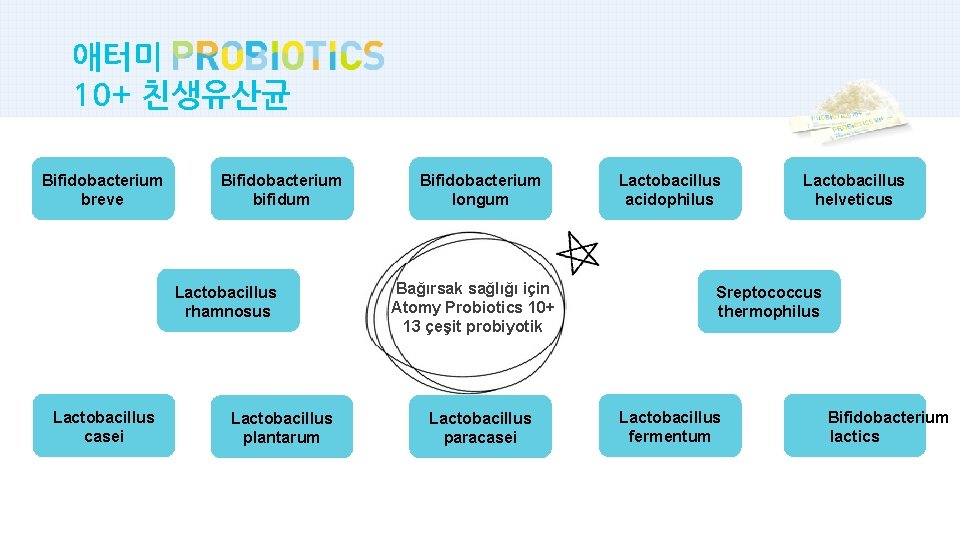 애터미 PROBIOTICS
10+ 친생유산균

Bifidobacterium breve

Bifidobacterium bifidum

Bifidobacterium longum

Lactobacillus acidophilus

Lactobacillus helveticus

Lactobacillus rhamnosus

Bağırsak sağlığı için Atomy Probiotics 10+ 13 çeşit probiyotik

Sreptococcus thermophilus

Lactobacillus casei

Lactobacillus plantarum

Lactobacillus paracasei

Lactobacillus fermentum

Bifidobacterium lactics